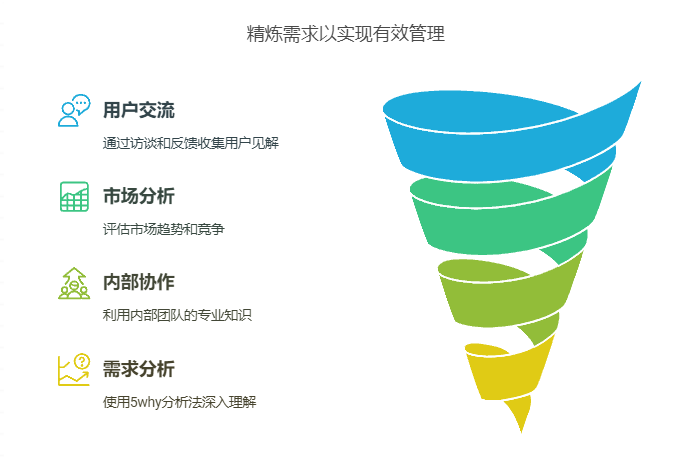 精炼需求以实现有效管理

用户交流

通过访谈和反馈收集用户见解

市场分析

评估市场趋势和竞争

内部协作

利用内部团队的专业知识

需求分析

使用5why分析法深入理解